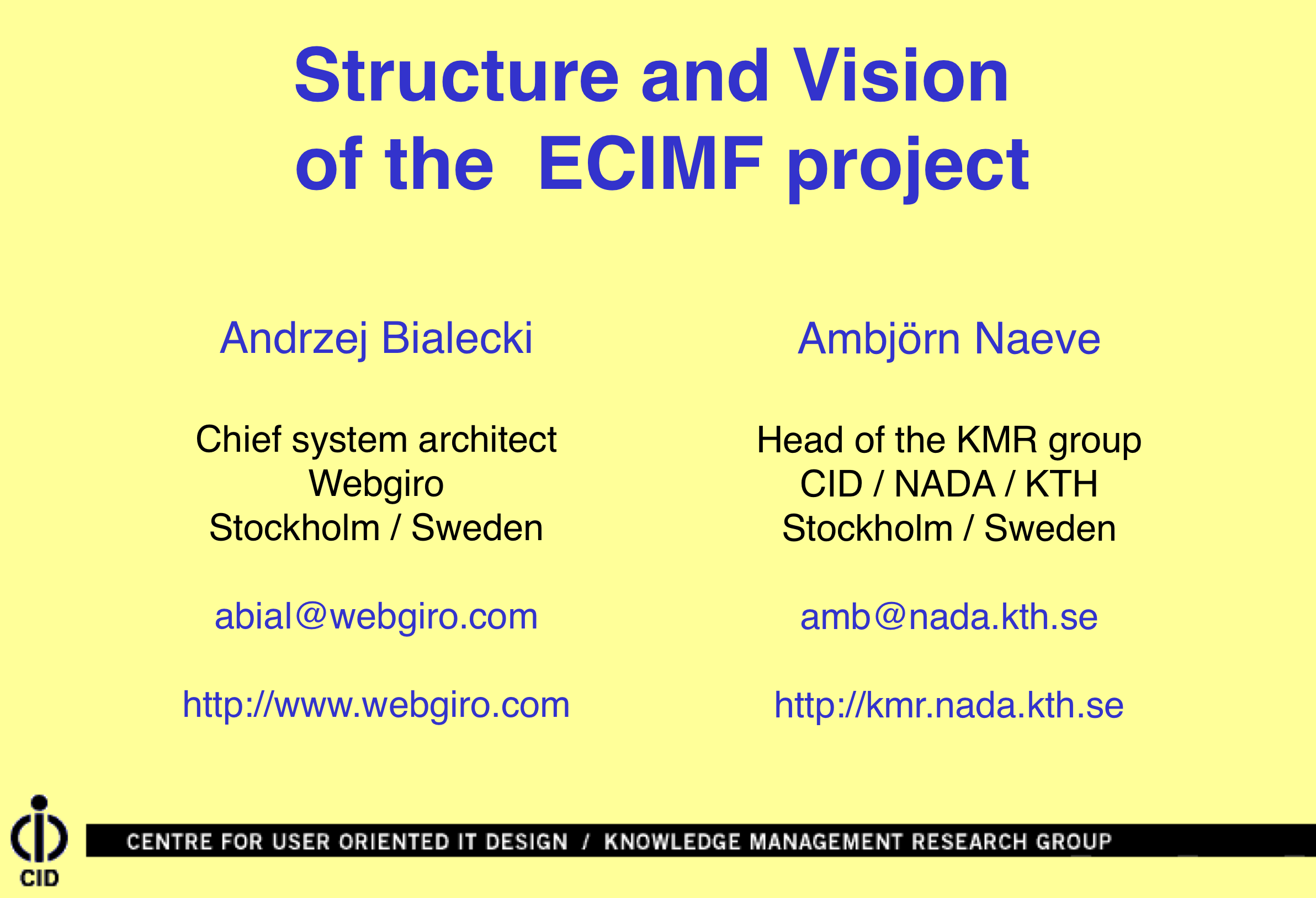 Structure and Vision of the ECIMF project

Andrzej Bialecki

Chief system architect
Webgiro
Stockholm / Sweden

abial@webgiro.com

http://www.webgiro.com

Ambjörn Naeve

Head of the KMR group
CID / NADA / KTH
Stockholm / Sweden

amb@nada.kth.se

http://kmr.nada.kth.se

CID

CENTRE FOR USER ORIENTED IT DESIGN / KNOWLEDGE MANAGEMENT RESEARCH GROUP